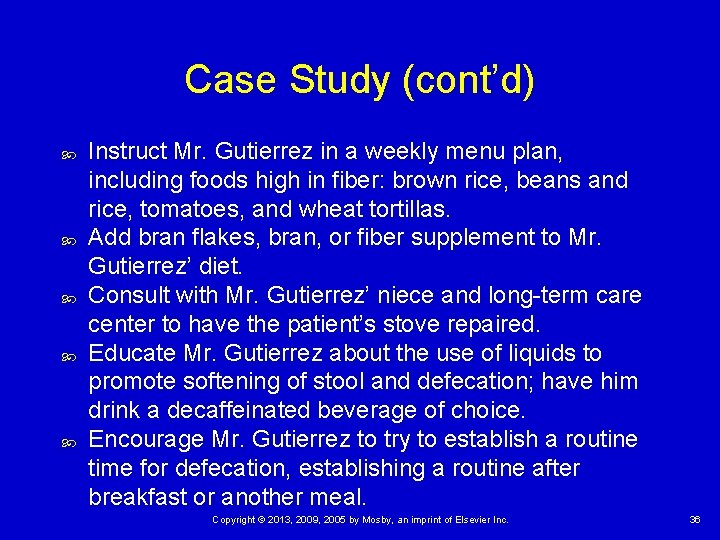 Case Study (cont'd)

Instruct Mr. Gutierrez in a weekly menu plan, including foods high in fiber: brown rice, beans and rice, tomatoes, and wheat tortillas.

Add bran flakes, bran, or fiber supplement to Mr. Gutierrez' diet.

Consult with Mr. Gutierrez' niece and long-term care center to have the patient's stove repaired.

Educate Mr. Gutierrez about the use of liquids to promote softening of stool and defecation; have him drink a decaffeinated beverage of choice.

Encourage Mr. Gutierrez to try to establish a routine time for defecation, establishing a routine after breakfast or another meal.

Copyright © 2013, 2009, 2005 by Mosby, an imprint of Elsevier Inc.

36